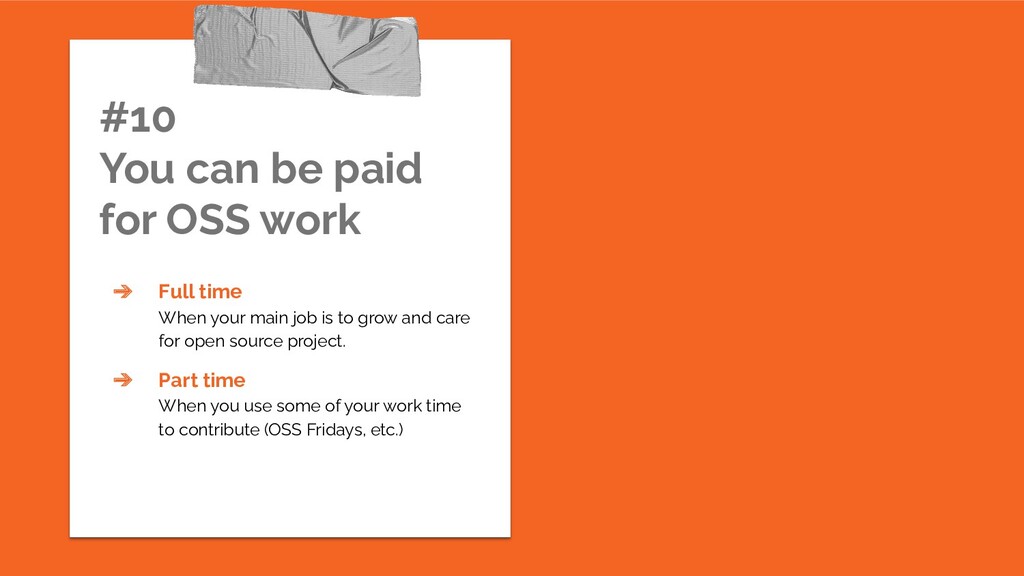 #10
You can be paid for OSS work

➔ Full time
When your main job is to grow and care for open source project.

➔ Part time
When you use some of your work time to contribute (OSS Fridays, etc.)